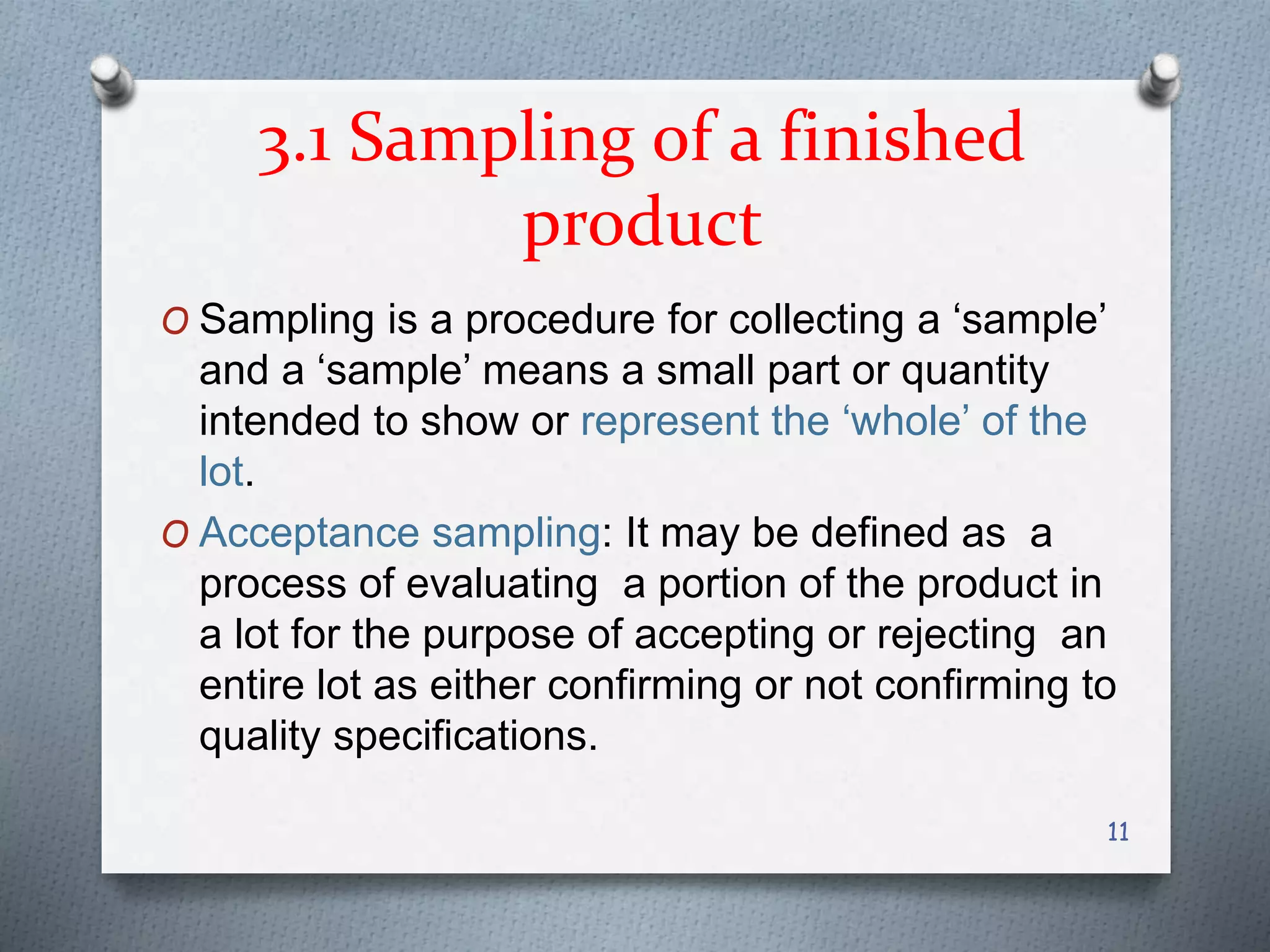 3.1 Sampling of a finished product

O Sampling is a procedure for collecting a ‘sample’ and a ‘sample’ means a small part or quantity intended to show or represent the ‘whole’ of the lot.

O Acceptance sampling: It may be defined as a process of evaluating a portion of the product in a lot for the purpose of accepting or rejecting an entire lot as either confirming or not confirming to quality specifications.

11